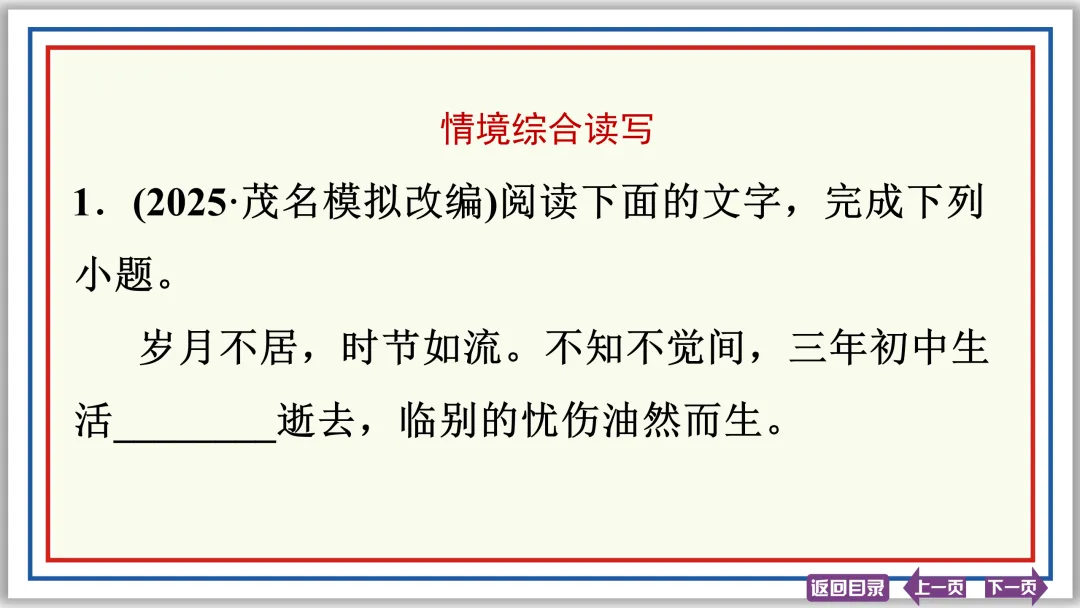 情境综合读写

1．(2025·茂名模拟改编)阅读下面的文字，完成下列小题。

岁月不居，时节如流。不知不觉间，三年初中生活________逝去，临别的忧伤油然而生。

返回目录 上一页 下一页